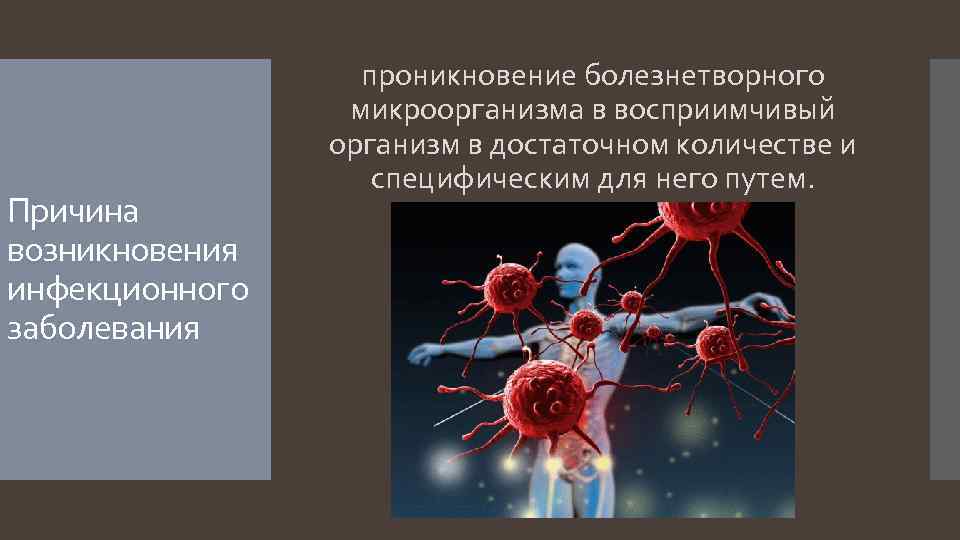 Причина возникновения инфекционного заболевания

проникновение болезнетворного микроорганизма в восприимчивый организм в достаточном количестве и специфическим для него путем.